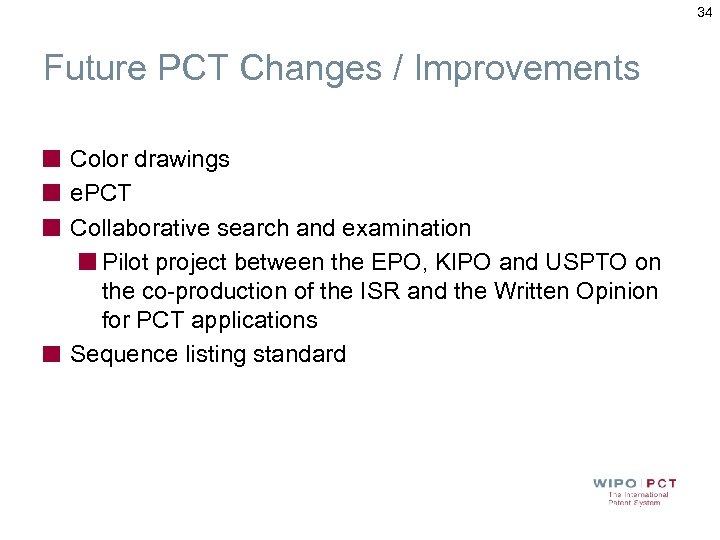 34

Future PCT Changes / Improvements

Color drawings

ePCT

Collaborative search and examination

Pilot project between the EPO, KIPO and USPTO on the co-production of the ISR and the Written Opinion for PCT applications

Sequence listing standard

WIPO | PCT
The International Patent System